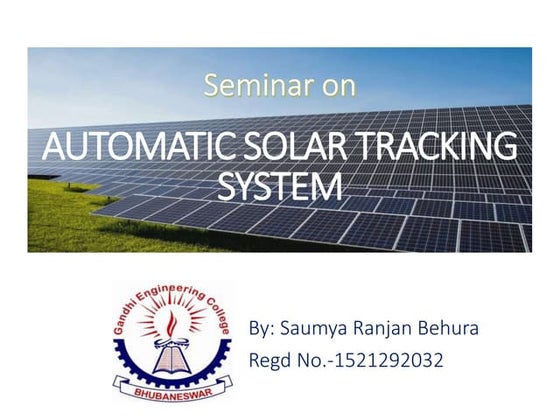 Seminar on

AUTOMATIC SOLAR TRACKING SYSTEM

Gandhi Engineering College

BHUBANESWAR

By: Saumya Ranjan Behura

Regd No.-1521292032